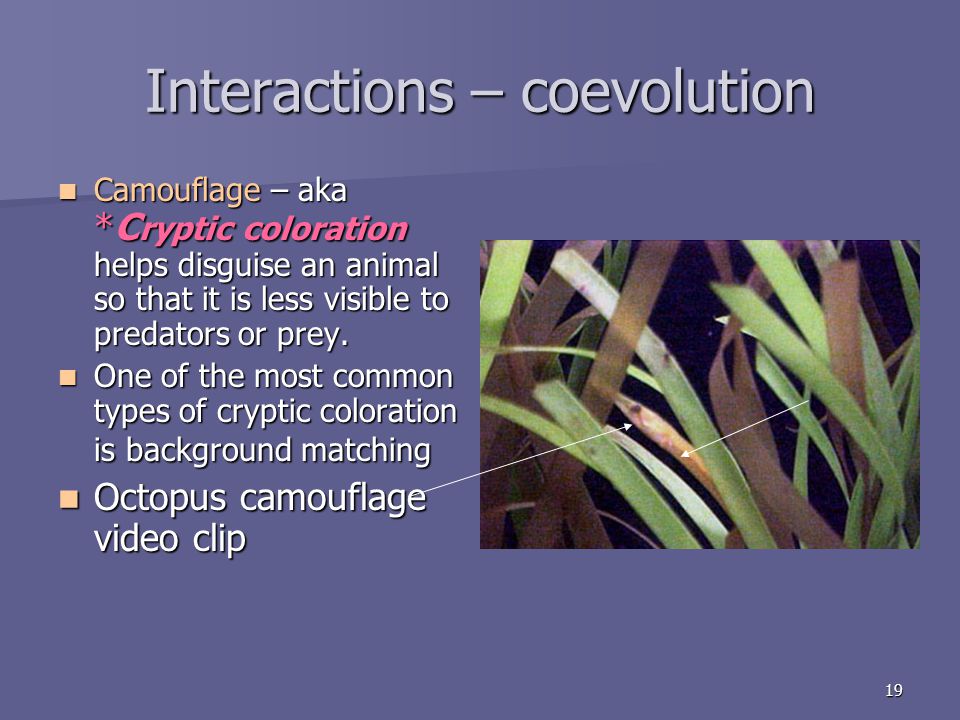 Interactions – coevolution

Camouflage – aka *Cryptic coloration helps disguise an animal so that it is less visible to predators or prey.

One of the most common types of cryptic coloration is background matching

Octopus camouflage video clip

19